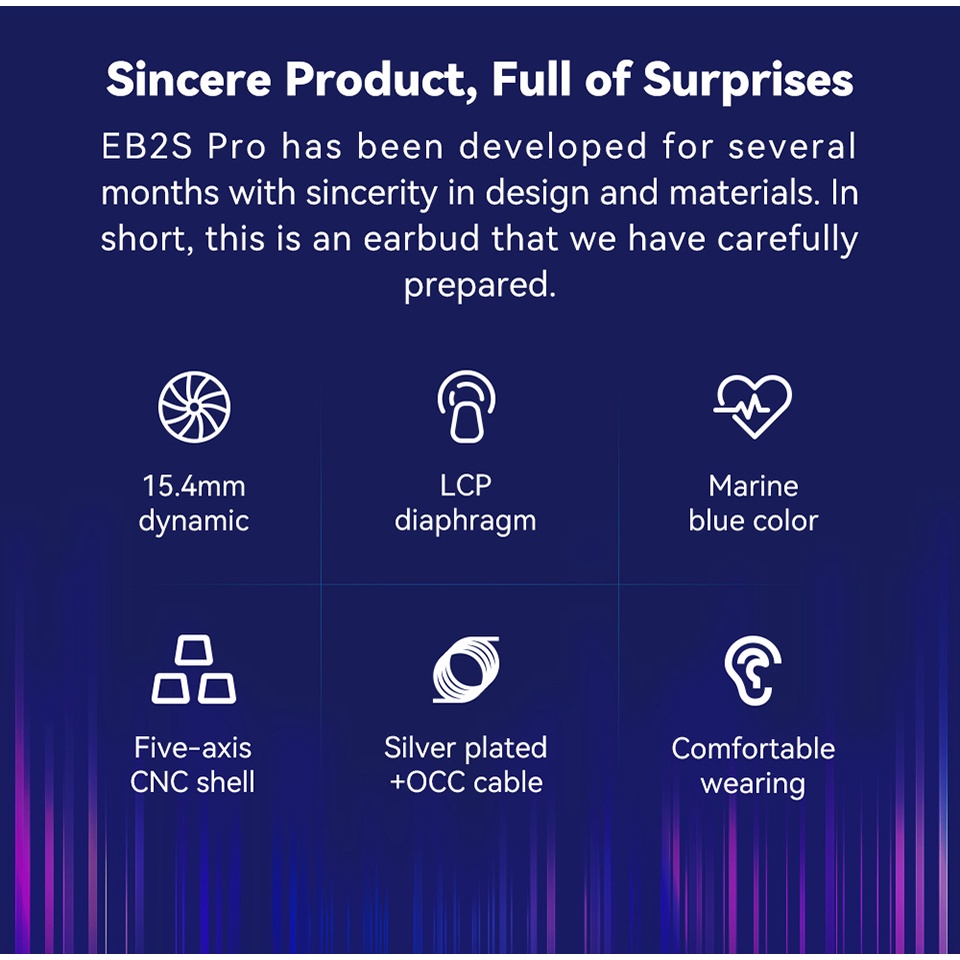 Sincere Product, Full of Surprises

EB2S Pro has been developed for several months with sincerity in design and materials. In short, this is an earbud that we have carefully prepared.

15.4mm dynamic

LCP diaphragm

Marine blue color

Five-axis CNC shell

Silver plated +OCC cable

Comfortable wearing